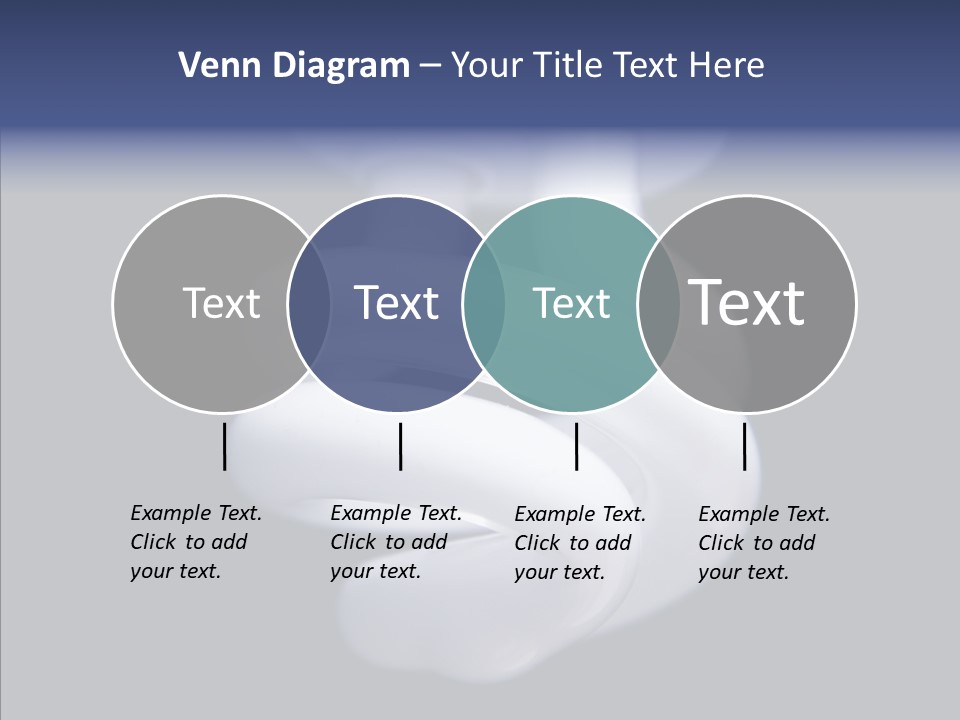 Venn Diagram – Your Title Text Here

Text

Text

Text

Text

Example Text. Click to add your text.

Example Text. Click to add your text.

Example Text. Click to add your text.

Example Text. Click to add your text.